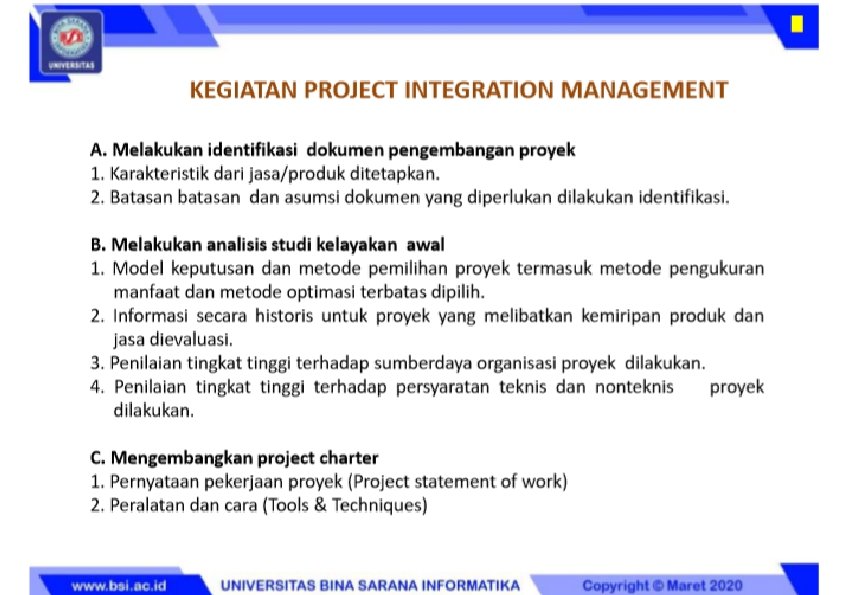 UNIVERSITAS

KEGIATAN PROJECT INTEGRATION MANAGEMENT

A. Melakukan identifikasi dokumen pengembangan proyek
1. Karakteristik dari jasa/produk ditetapkan.
2. Batasan batasan dan asumsi dokumen yang diperlukan dilakukan identifikasi.

B. Melakukan analisis studi kelayakan awal
1. Model keputusan dan metode pemilihan proyek termasuk metode pengukuran manfaat dan metode optimasi terbatas dipilih.
2. Informasi secara historis untuk proyek yang melibatkan kemiripan produk dan jasa dievaluasi.
3. Penilaian tingkat tinggi terhadap sumberdaya organisasi proyek dilakukan.
4. Penilaian tingkat tinggi terhadap persyaratan teknis dan nonteknis proyek dilakukan.

C. Mengembangkan project charter
1. Pernyataan pekerjaan proyek (Project statement of work)
2. Peralatan dan cara (Tools & Techniques)

www.bsi.ac.id UNIVERSITAS BINA SARANA INFORMATIKA Copyright © Maret 2020